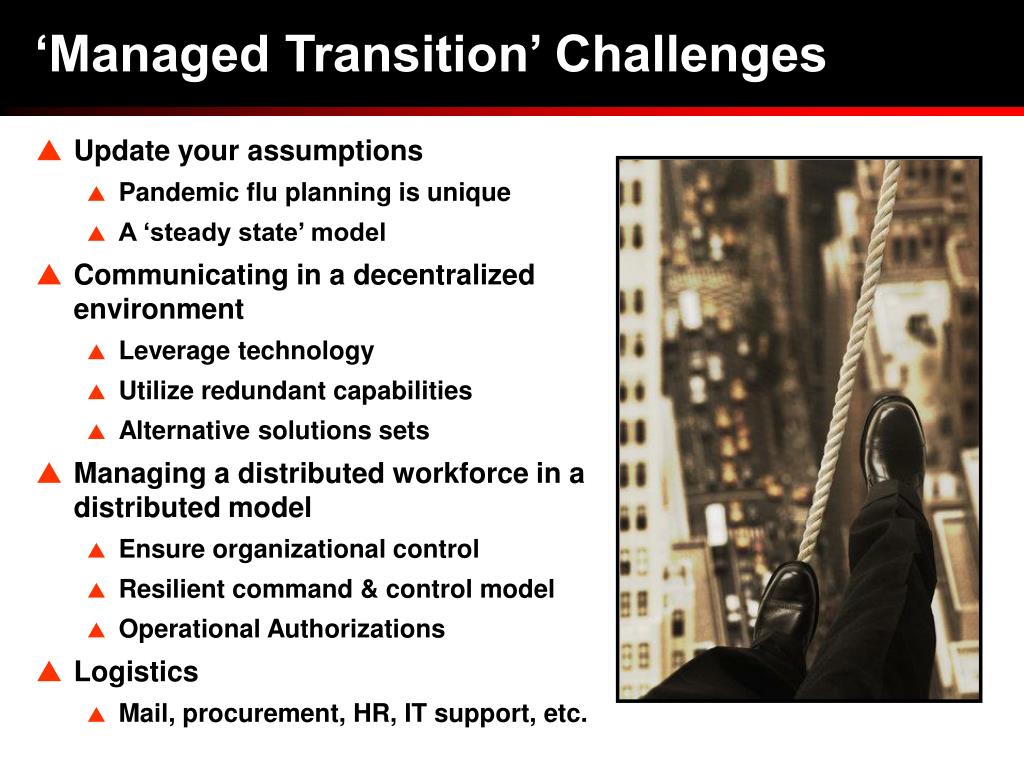 ‘Managed Transition’ Challenges

Update your assumptions

Pandemic flu planning is unique

A ‘steady state’ model

Communicating in a decentralized environment

Leverage technology

Utilize redundant capabilities

Alternative solutions sets

Managing a distributed workforce in a distributed model

Ensure organizational control

Resilient command & control model

Operational Authorizations

Logistics

Mail, procurement, HR, IT support, etc.